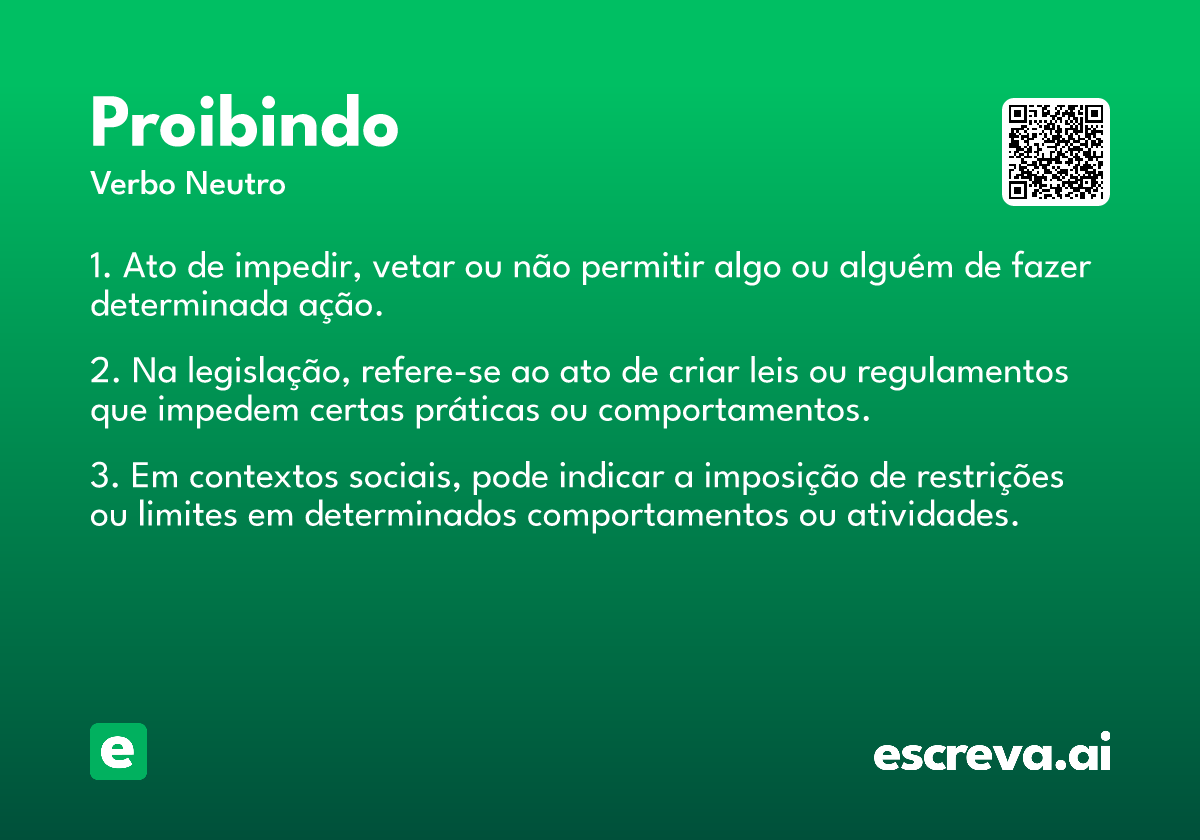 Proibindo
Verbo Neutro

1. Ato de impedir, vetar ou não permitir algo ou alguém de fazer determinada ação.

2. Na legislação, refere-se ao ato de criar leis ou regulamentos que impedem certas práticas ou comportamentos.

3. Em contextos sociais, pode indicar a imposição de restrições ou limites em determinados comportamentos ou atividades.

e

escreva.ai